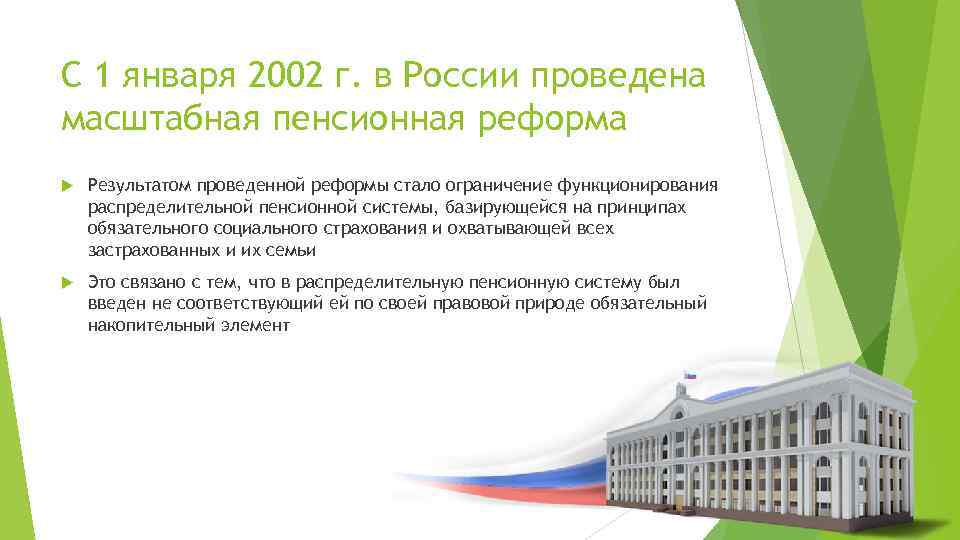 С 1 января 2002 г. в России проведена масштабная пенсионная реформа

Результатом проведенной реформы стало ограничение функционирования распределительной пенсионной системы, базирующейся на принципах обязательного социального страхования и охватывающей всех застрахованных и их семьи

Это связано с тем, что в распределительную пенсионную систему был введен не соответствующий ей по своей правовой природе обязательный накопительный элемент